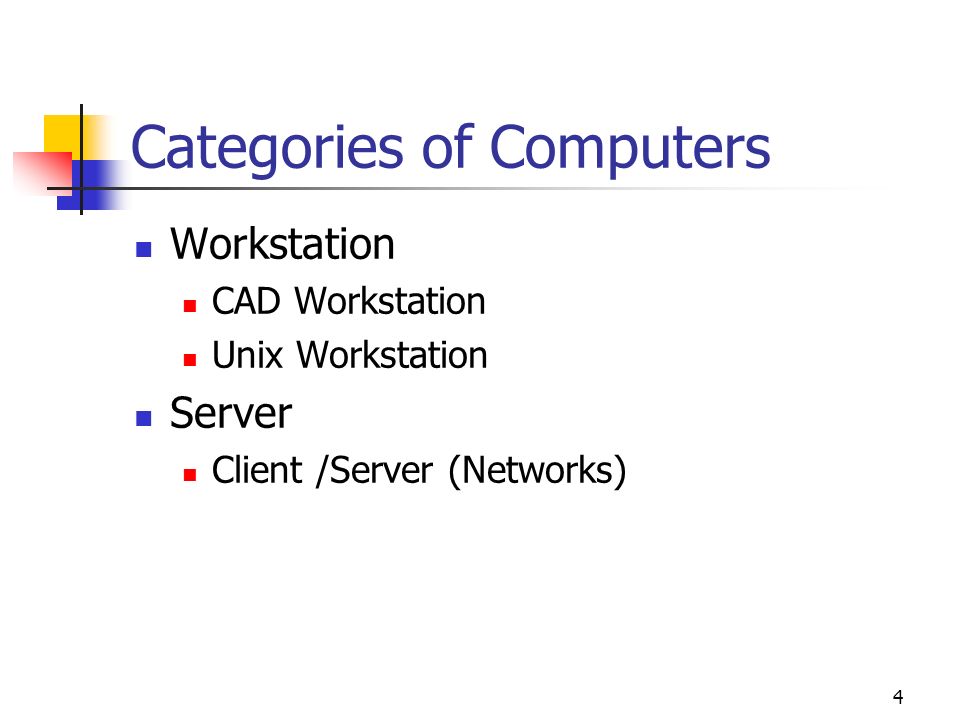 Categories of Computers

- Workstation
  - CAD Workstation
  - Unix Workstation
- Server
  - Client /Server (Networks)

4